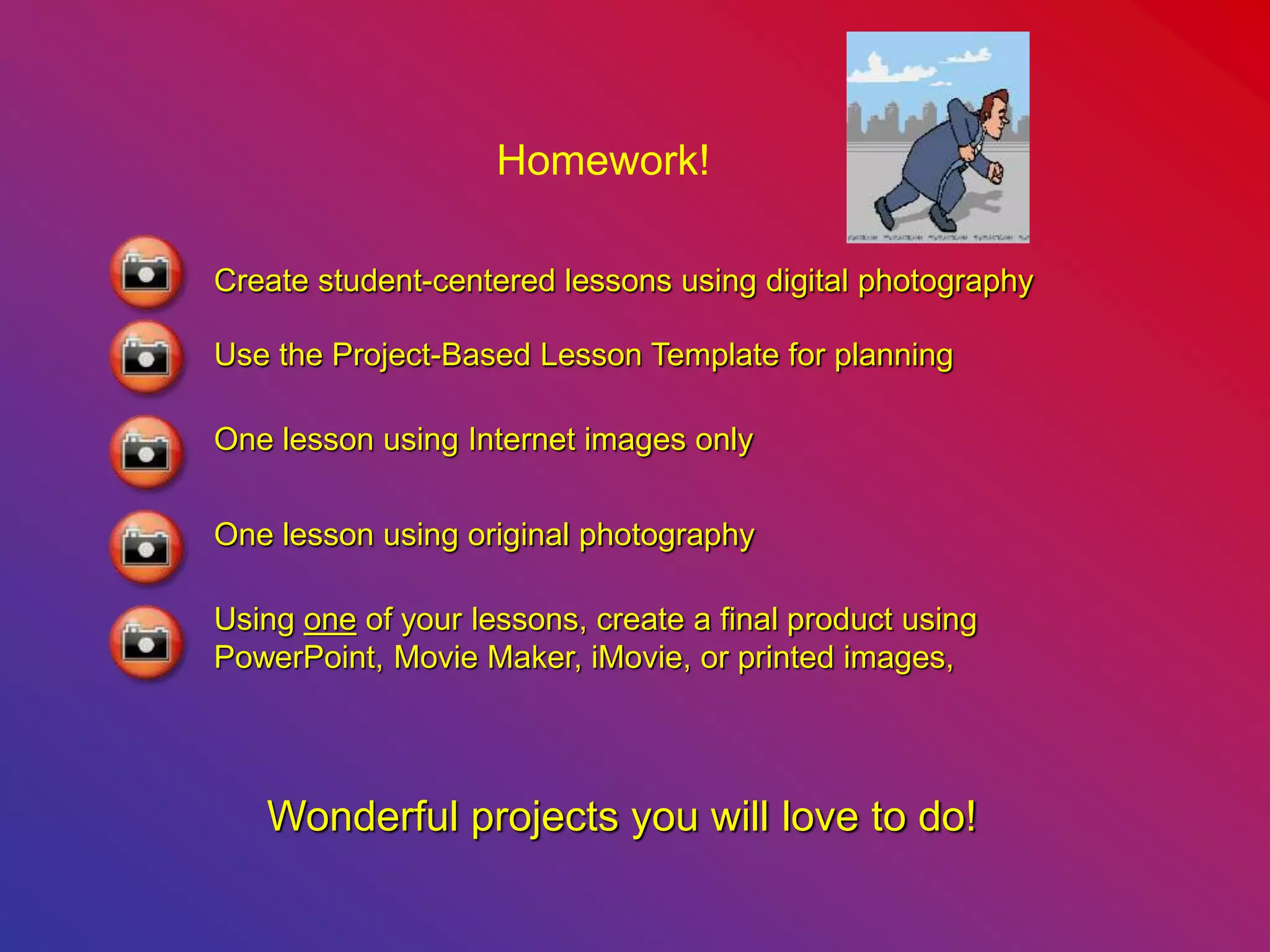 Homework!

Create student-centered lessons using digital photography

Use the Project-Based Lesson Template for planning

One lesson using Internet images only

One lesson using original photography

Using one of your lessons, create a final product using PowerPoint, Movie Maker, iMovie, or printed images,

Wonderful projects you will love to do!